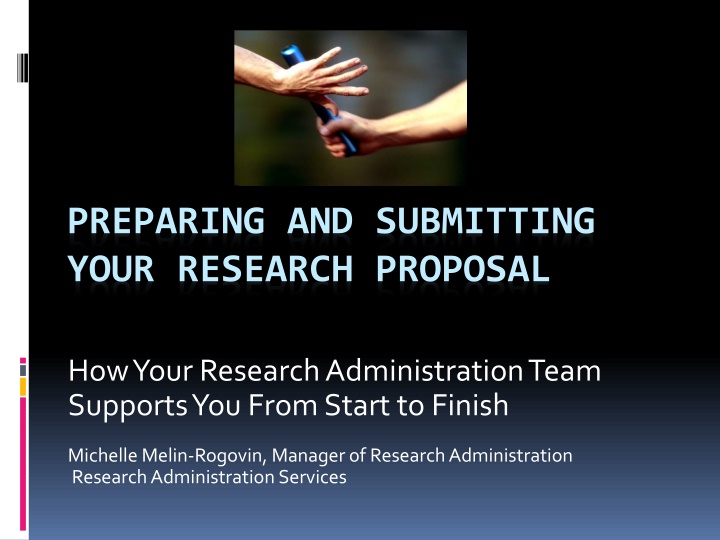 PREPARING AND SUBMITTING YOUR RESEARCH PROPOSAL

How Your Research Administration Team Supports You From Start to Finish

Michelle Melin-Rogovin, Manager of Research Administration
Research Administration Services